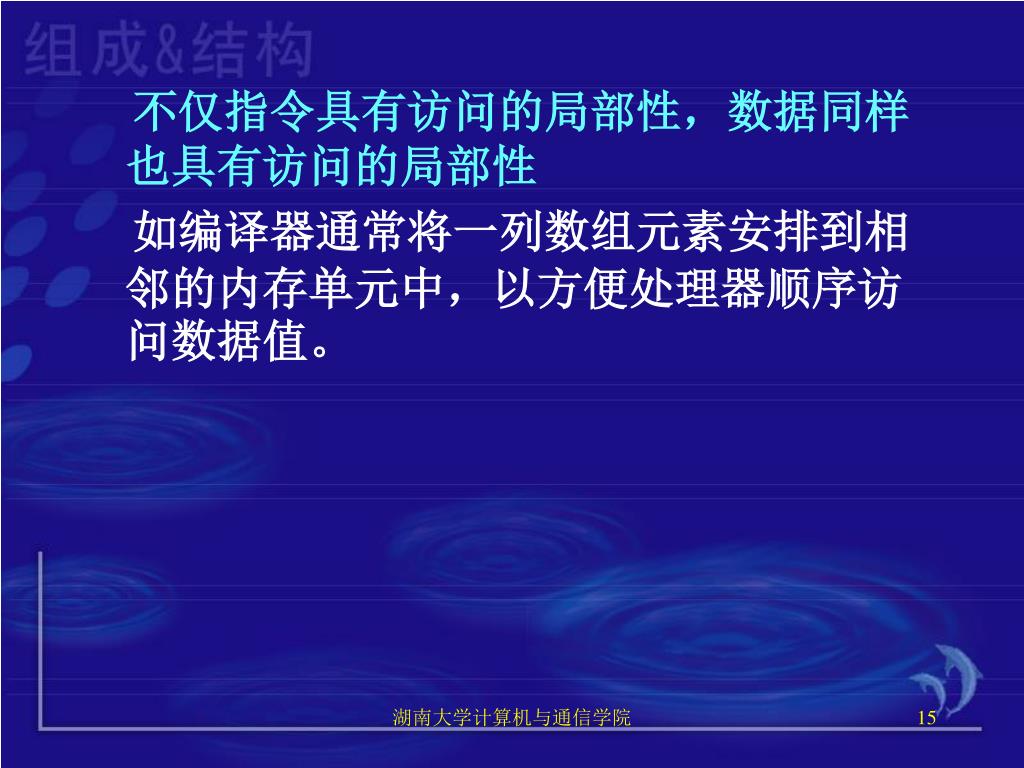 组成&结构

不仅指令具有访问的局部性，数据同样也具有访问的局部性

如编译器通常将一列数组元素安排到相邻的内存单元中，以方便处理器顺序访问数据值。

湖南大学计算机与通信学院

15